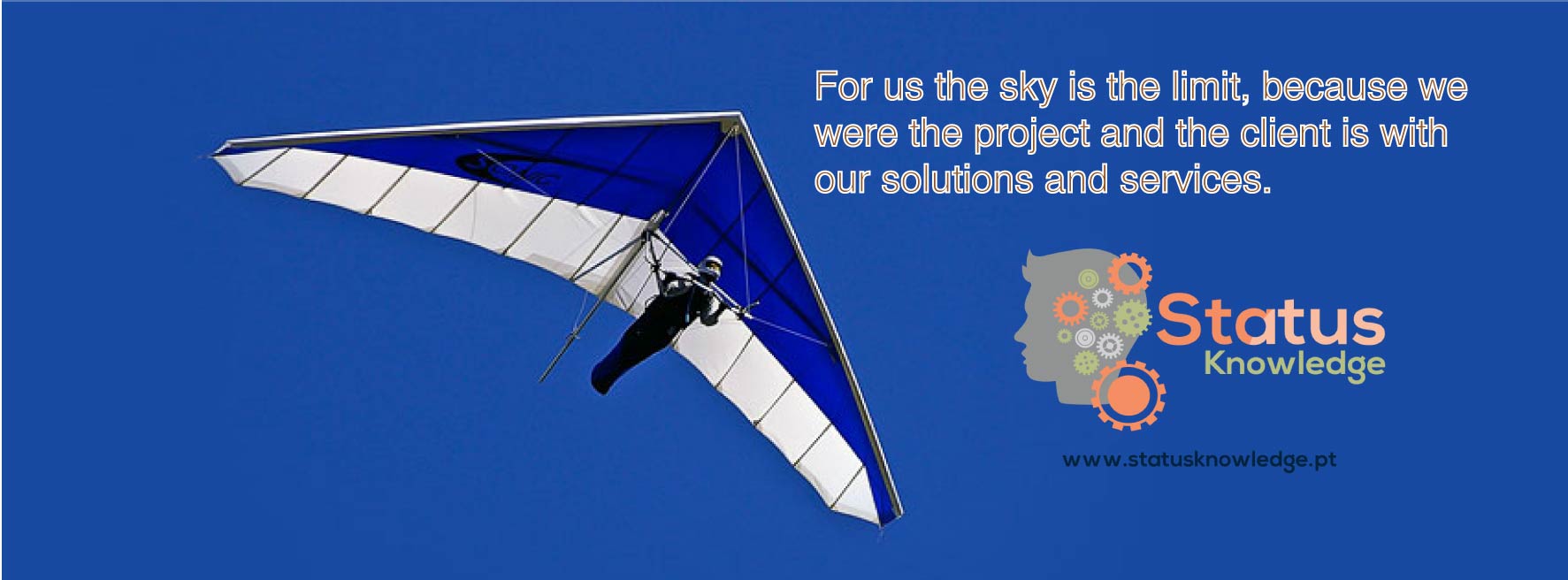 For us the sky is the limit, because we were the project and the client is with our solutions and services.

Status
Knowledge

www.statusknowledge.pt